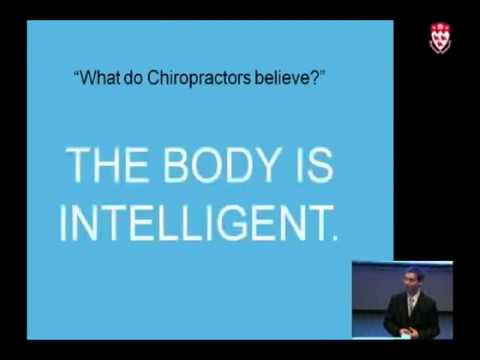 “What do Chiropractors believe?”

THE BODY IS INTELLIGENT.